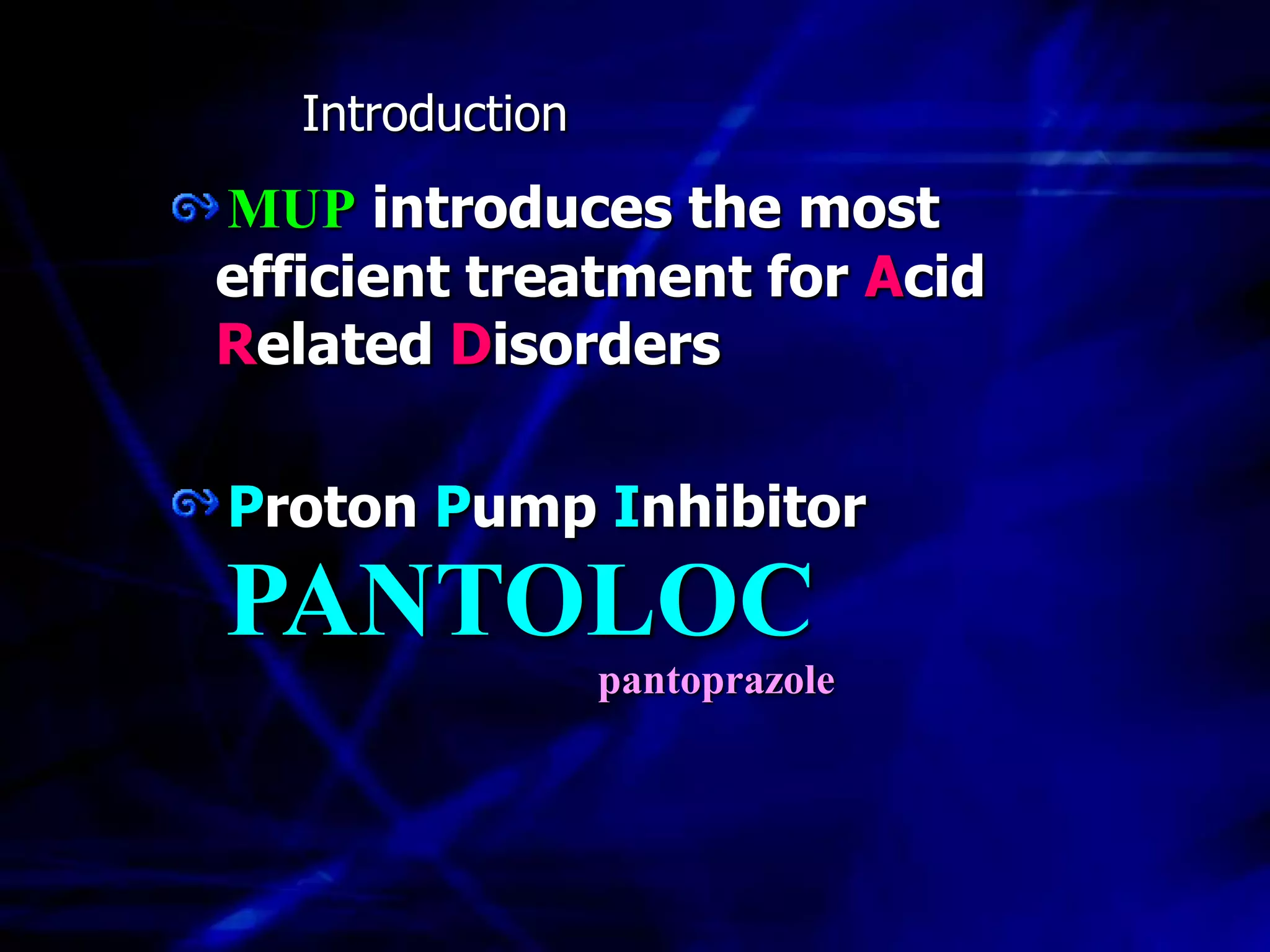 Introduction

MUP introduces the most efficient treatment for Acid Related Disorders

Proton Pump Inhibitor

PANTOLOC

pantoprazole